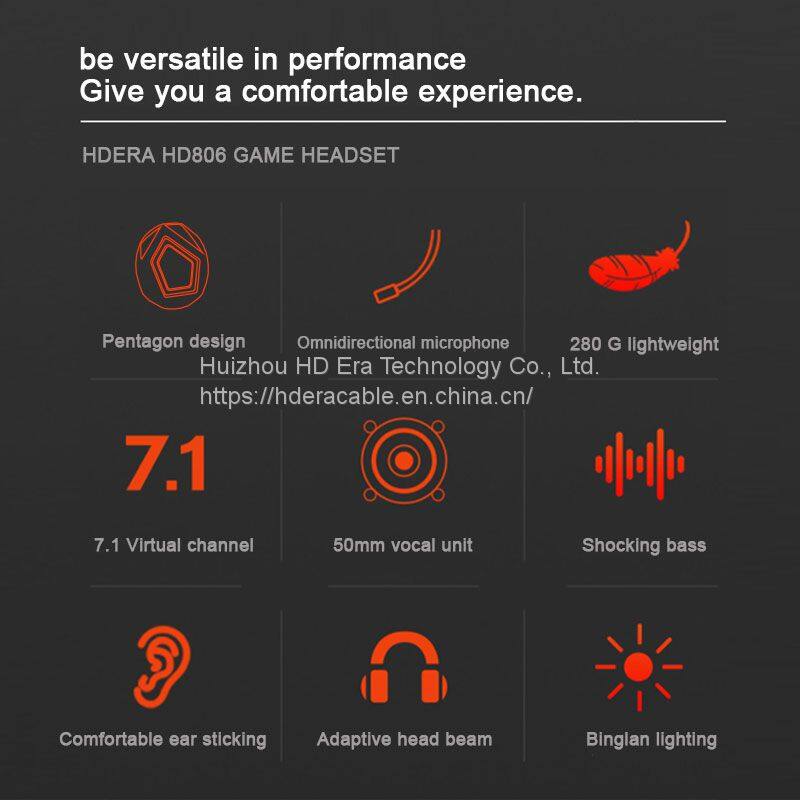 be versatile in performance
Give you a comfortable experience.

HDERA HD806 GAME HEADSET

Pentagon design

Omnidirectional microphone

280 G lightweight

Huizhou HD Era Technology Co., Ltd.
https://hderacable.en.china.cn/

7.1

7.1 Virtual channel

50mm vocal unit

Shocking bass

Comfortable ear sticking

Adaptive head beam

Binglan lighting